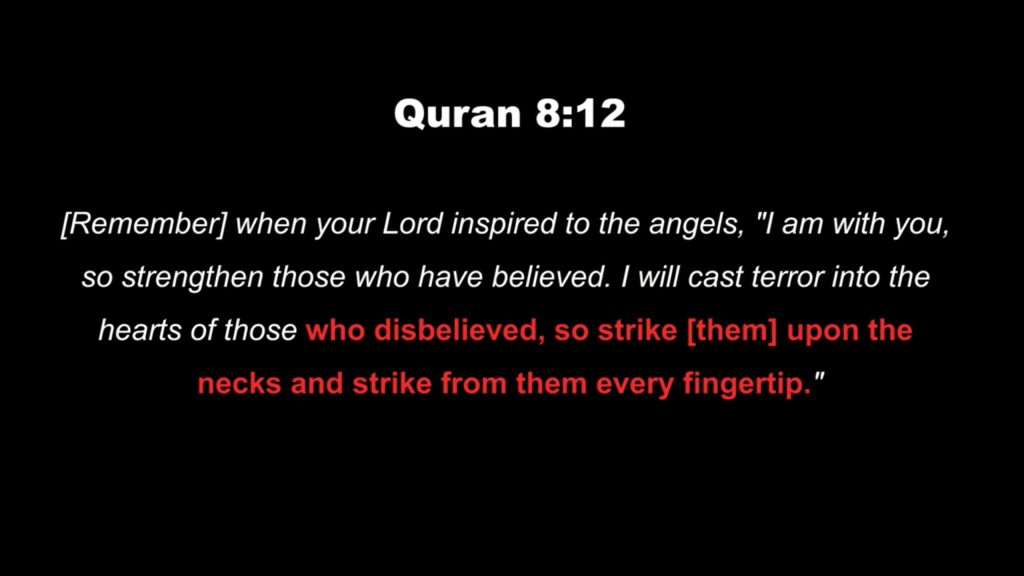 Quran 8:12

[Remember] when your Lord inspired to the angels, "I am with you, so strengthen those who have believed. I will cast terror into the hearts of those who disbelieved, so strike [them] upon the necks and strike from them every fingertip."